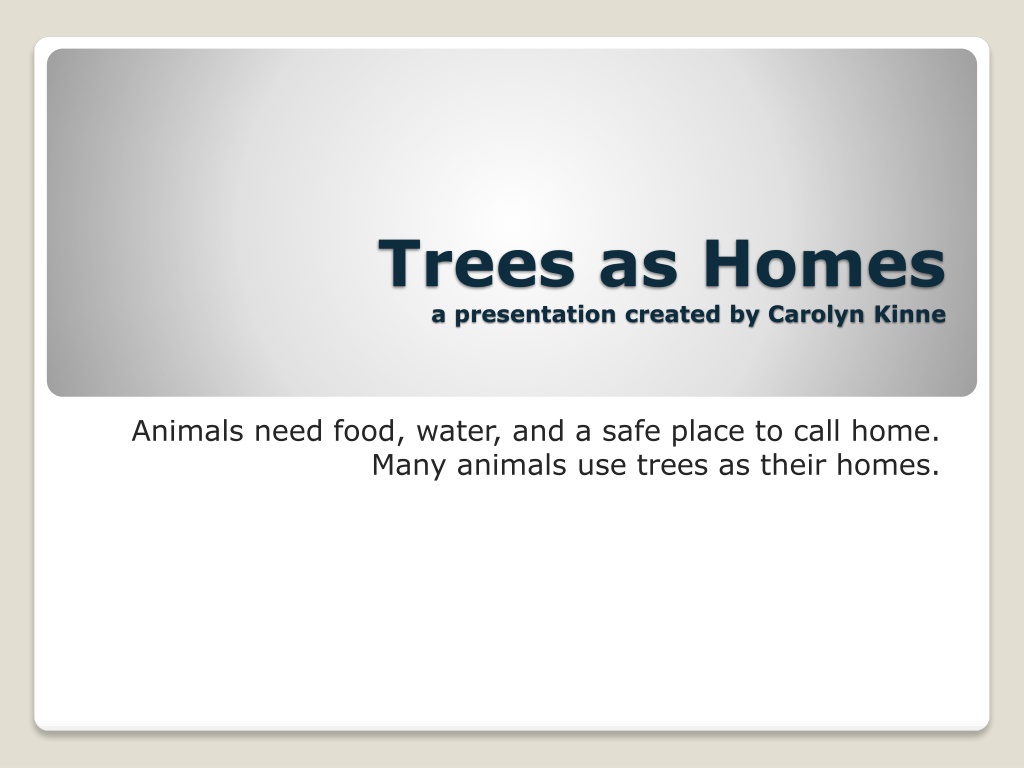 Trees as Homes
a presentation created by Carolyn Kinne

Animals need food, water, and a safe place to call home. Many animals use trees as their homes.